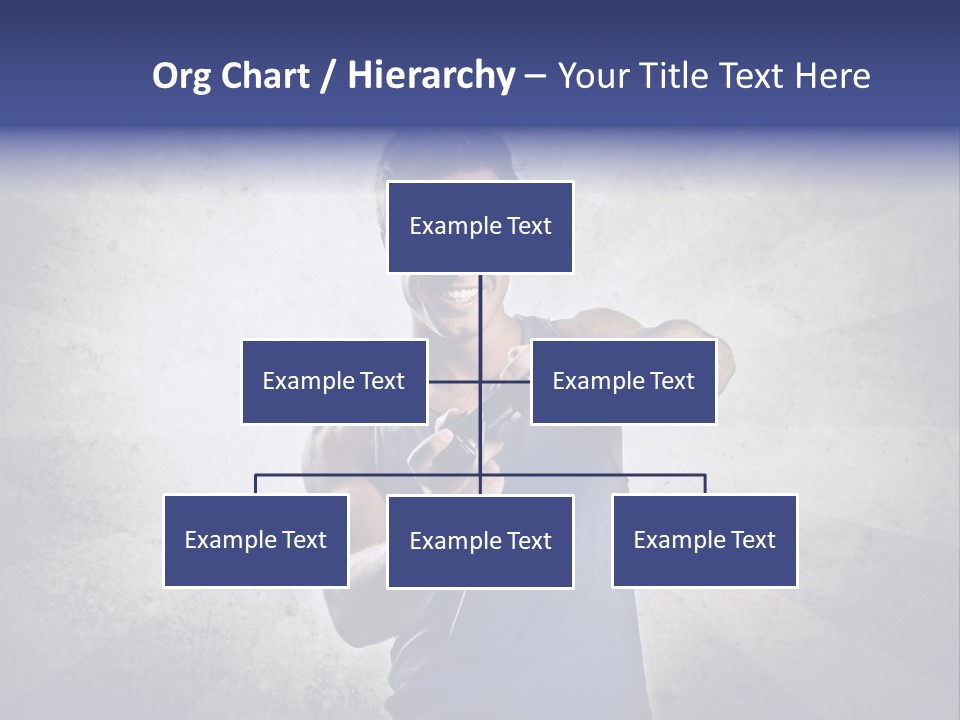 Org Chart / Hierarchy – Your Title Text Here

Example Text

Example Text

Example Text

Example Text

Example Text

Example Text